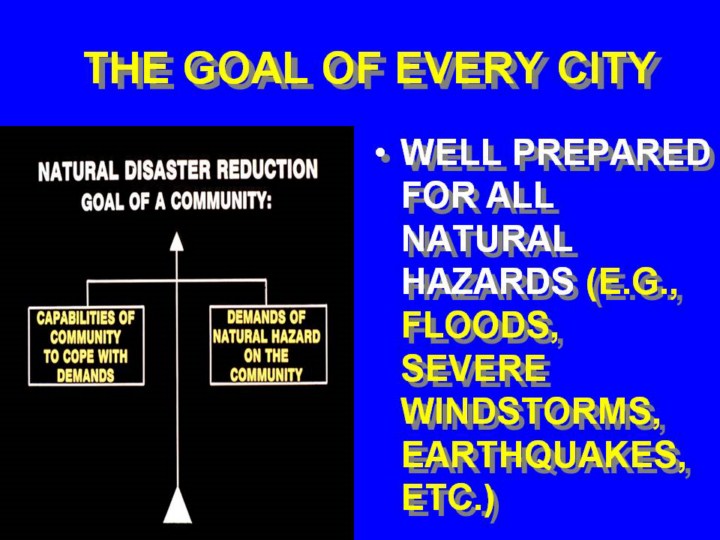 THE GOAL OF EVERY CITY

NATURAL DISASTER REDUCTION GOAL OF A COMMUNITY:

CAPABILITIES OF COMMUNITY TO COPE WITH DEMANDS

DEMANDS OF NATURAL HAZARD ON THE COMMUNITY

• WELL PREPARED FOR ALL NATURAL HAZARDS (E.G., FLOODS, SEVERE WINDSTORMS, EARTHQUAKES, ETC.)